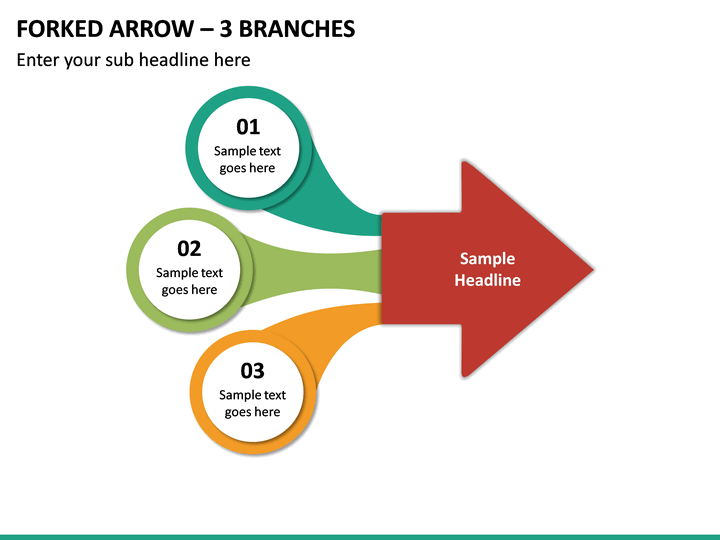 FORKED ARROW – 3 BRANCHES

Enter your sub headline here

01
Sample text goes here

02
Sample text goes here

03
Sample text goes here

Sample Headline